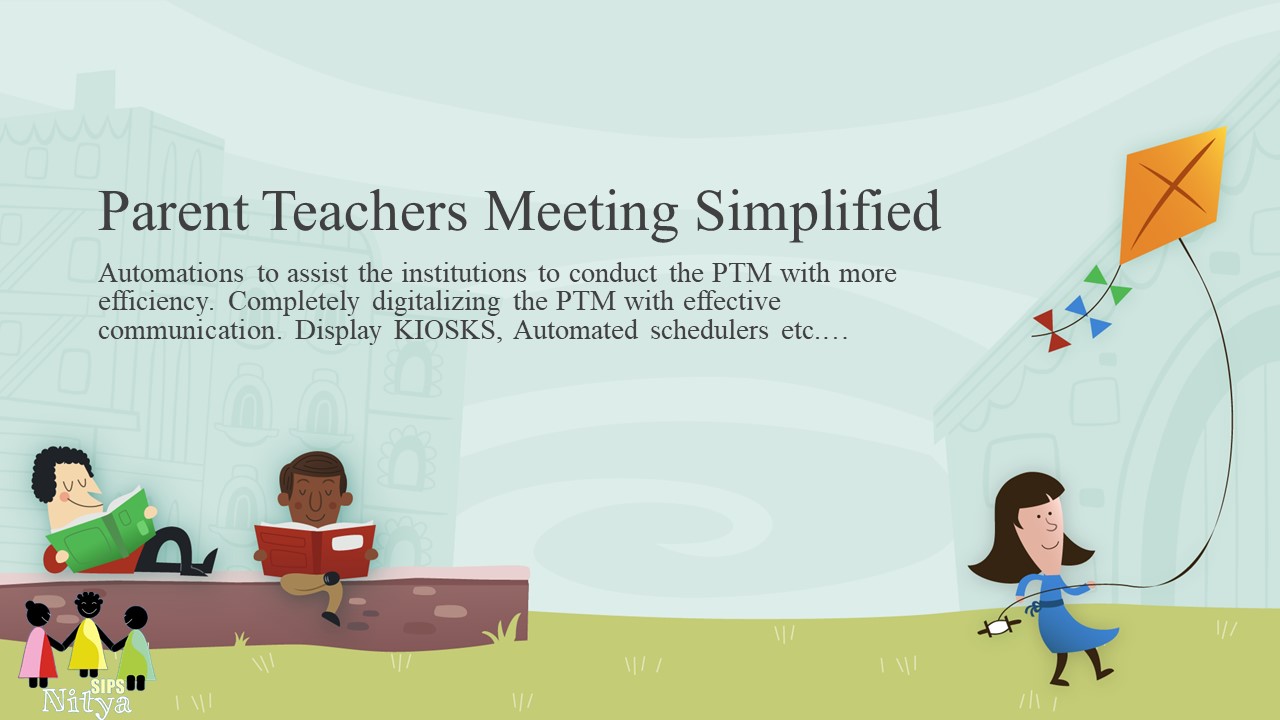 Parent Teachers Meeting Simplified

Automations to assist the institutions to conduct the PTM with more efficiency. Completely digitalizing the PTM with effective communication. Display KIOSKS, Automated schedulers etc.…

SIPS
Nitya